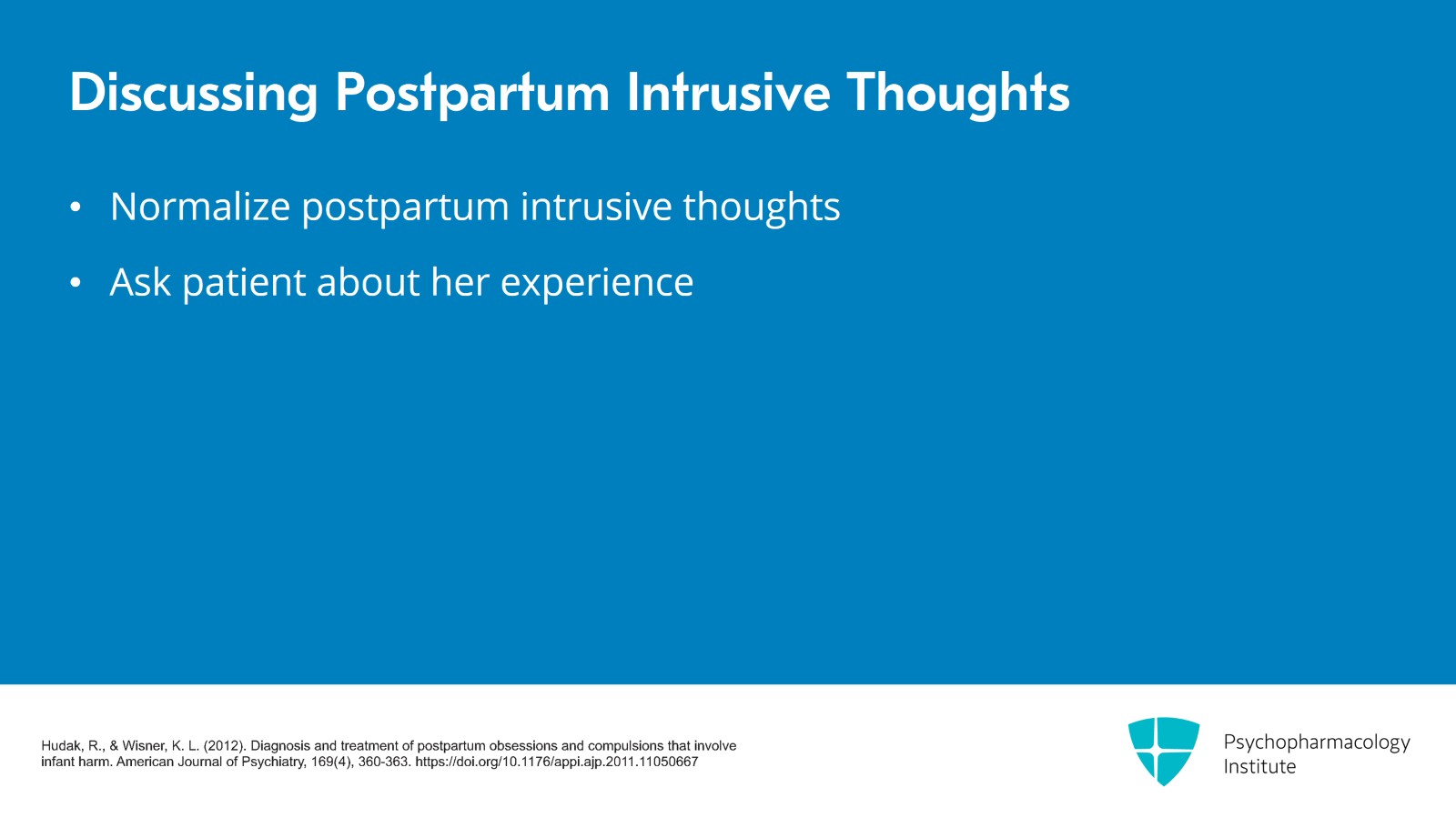 Discussing Postpartum Intrusive Thoughts

• Normalize postpartum intrusive thoughts

• Ask patient about her experience

Hudak, R., & Wisner, K. L. (2012). Diagnosis and treatment of postpartum obsessions and compulsions that involve infant harm. American Journal of Psychiatry, 169(4), 360-363. https://doi.org/10.1176/appi.ajp.2011.11050667

Psychopharmacology Institute